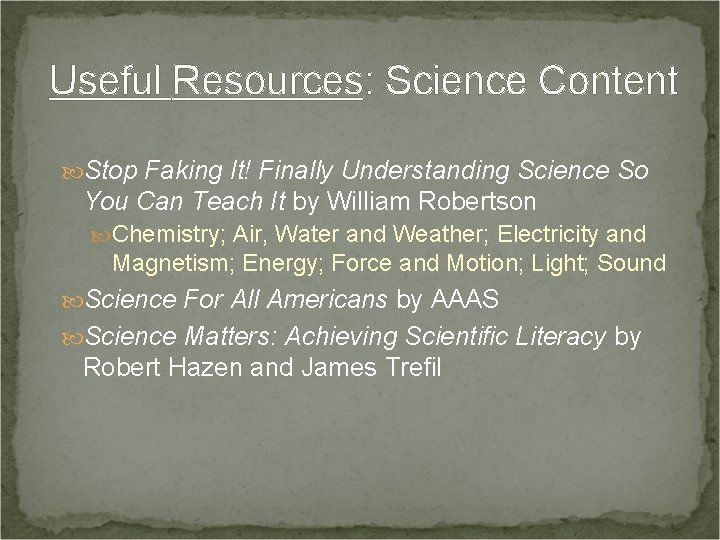 Useful Resources: Science Content

Stop Faking It! Finally Understanding Science So You Can Teach It by William Robertson

Chemistry; Air, Water and Weather; Electricity and Magnetism; Energy; Force and Motion; Light; Sound

Science For All Americans by AAAS

Science Matters: Achieving Scientific Literacy by Robert Hazen and James Trefil